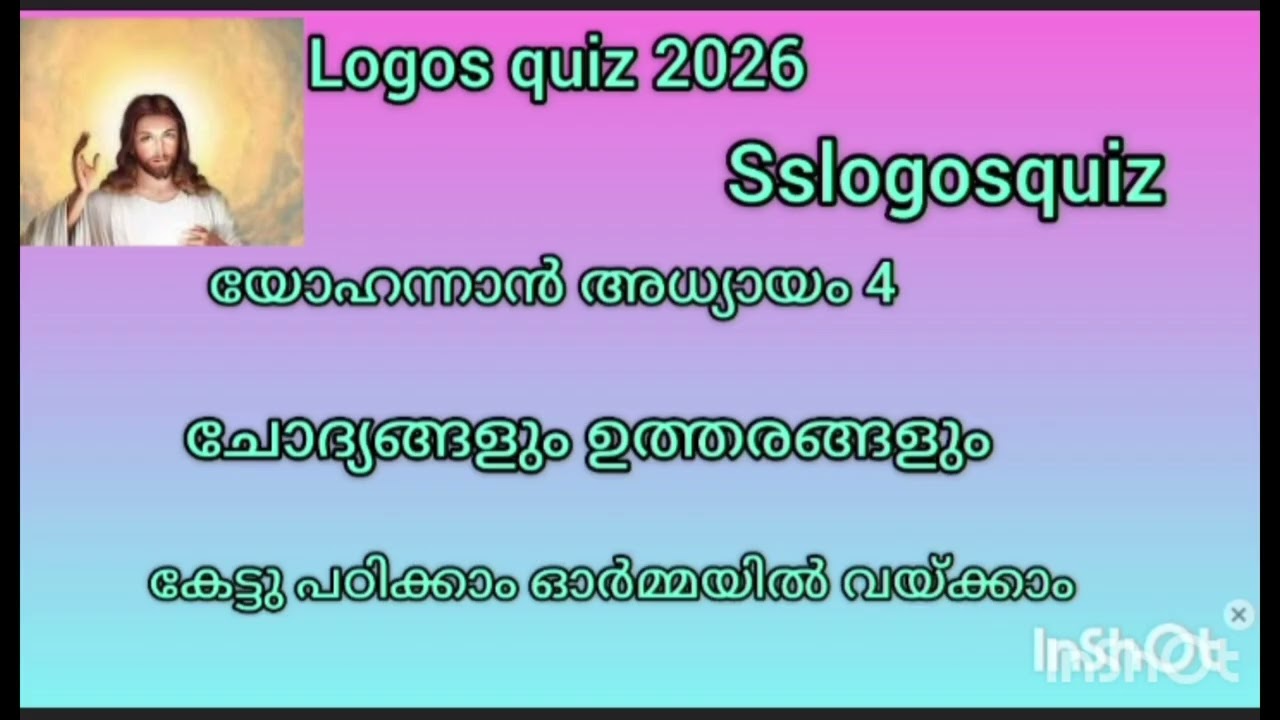 Logos quiz 2026

Sslogosquiz

യോഹന്നാൻ അധ്യായം 4

ചോദ്യങ്ങളും ഉത്തരങ്ങളും

കേട്ടു പഠിക്കാം ഓർമ്മയിൽ വയ്ക്കാം

InShOt